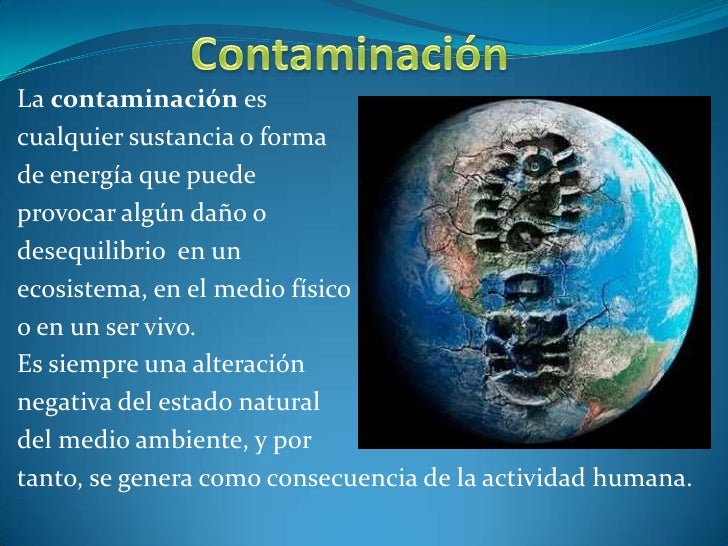 Contaminación

La contaminación es cualquier sustancia o forma de energía que puede provocar algún daño o desequilibrio en un ecosistema, en el medio físico o en un ser vivo.
Es siempre una alteración negativa del estado natural del medio ambiente, y por tanto, se genera como consecuencia de la actividad humana.